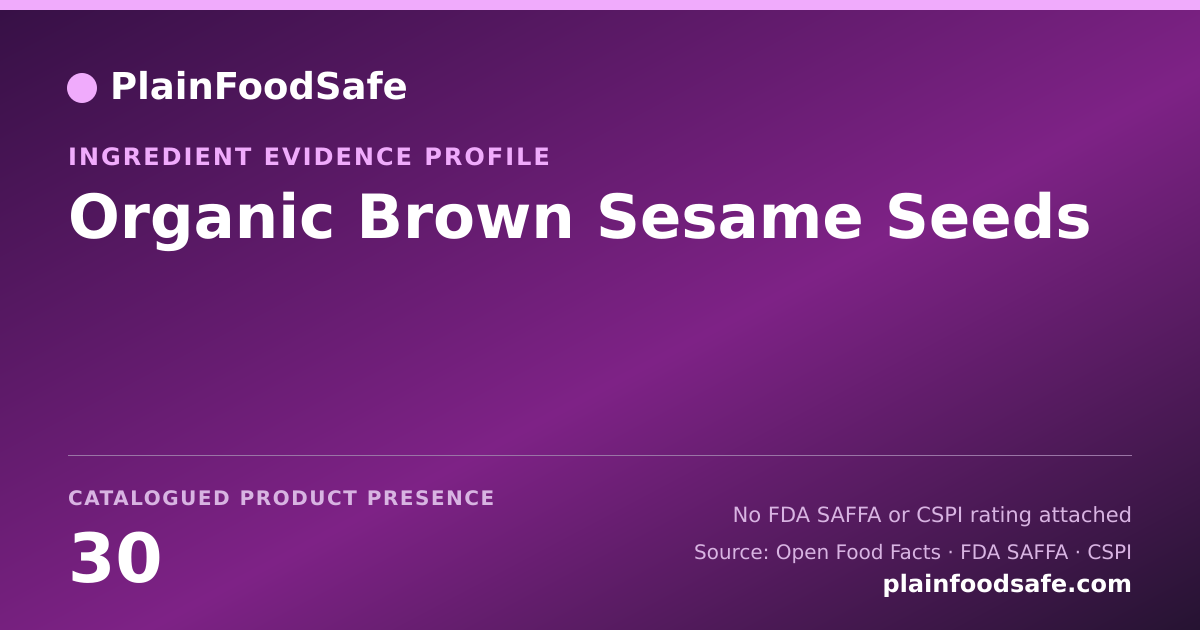 PlainFoodSafe

INGREDIENT EVIDENCE PROFILE

Organic Brown Sesame Seeds

CATALOGUED PRODUCT PRESENCE

30

No FDA SAFFA or CSPI rating attached

Source: Open Food Facts · FDA SAFFA · CSPI

plainfoodsafe.com